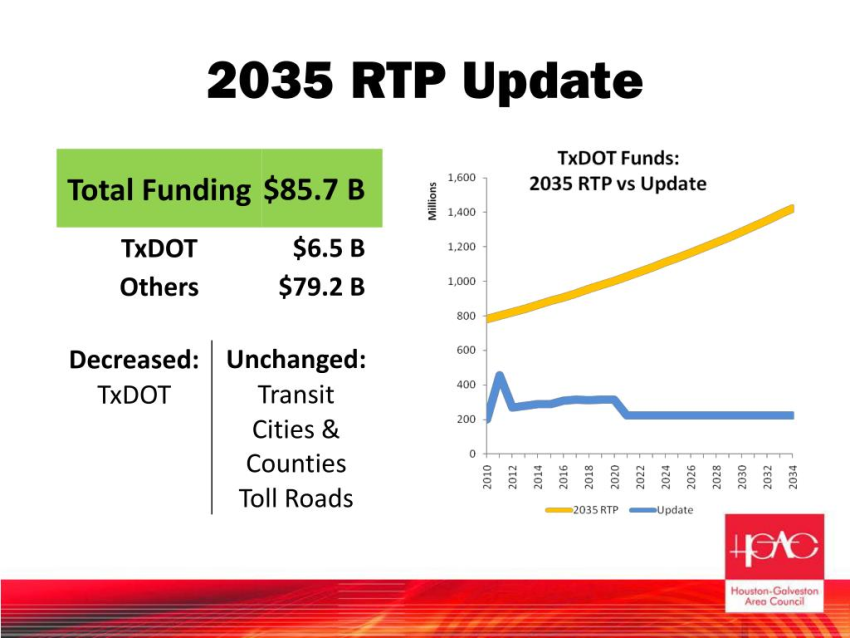 2035 RTP Update

| Total Funding | $85.7 B |
|---|---|
| TxDOT | $6.5 B |
| Others | $79.2 B |

Decreased:
TxDOT

Unchanged:
Transit
Cities & Counties
Toll Roads

TxDOT Funds:
2035 RTP vs Update

Millions

1,600
1,400
1,200
1,000
800
600
400
200
0

2010
2012
2014
2016
2018
2020
2022
2024
2026
2028
2030
2032
2034

2035 RTP
Update

H-GAC
Houston-Galveston Area Council